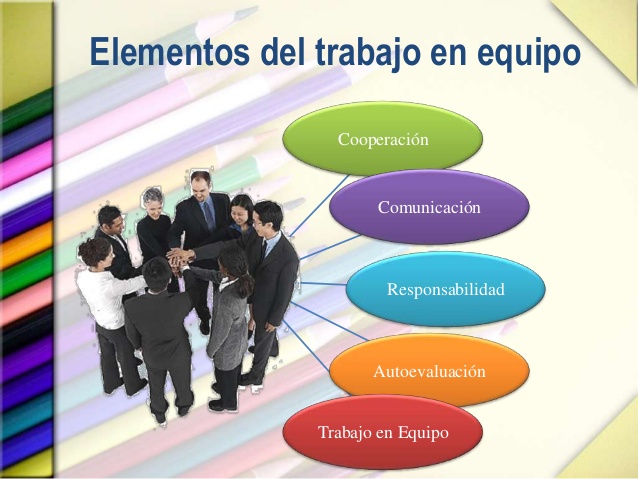 Elementos del trabajo en equipo

Cooperación

Comunicación

Responsabilidad

Autoevaluación

Trabajo en Equipo